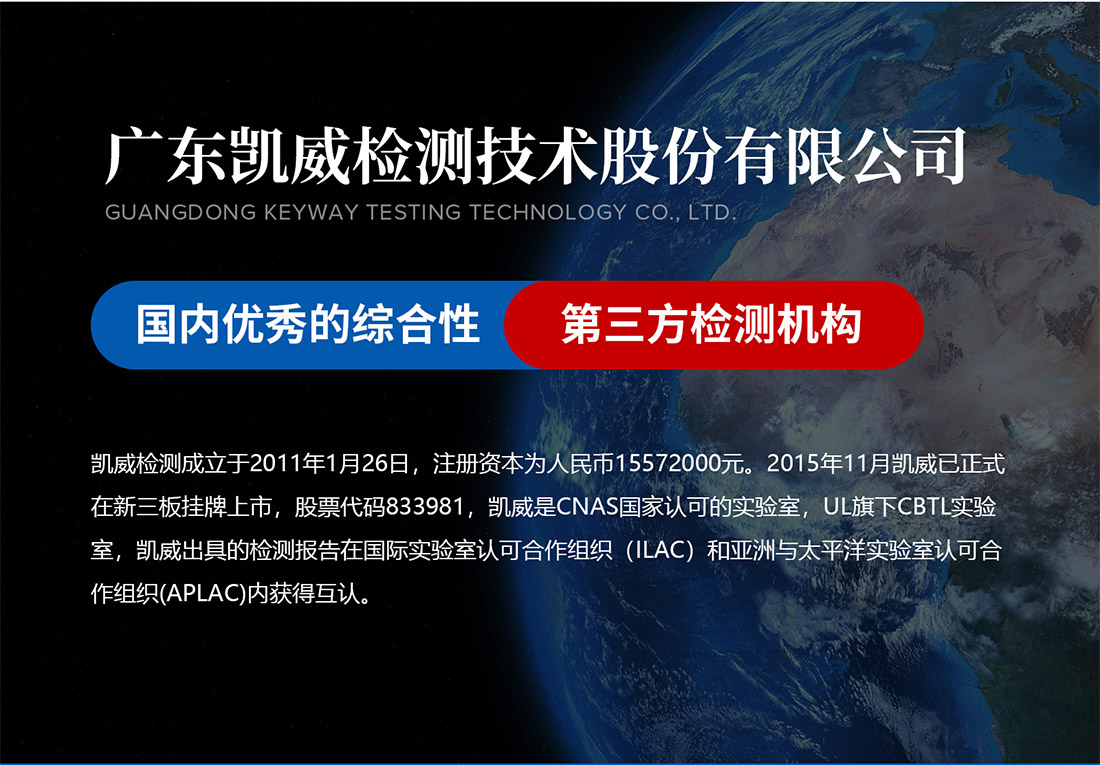 广东凯威检测技术股份有限公司
GUANGDONG KEYWAY TESTING TECHNOLOGY CO., LTD.

国内优秀的综合性 第三方检测机构

凯威检测成立于2011年1月26日，注册资本为人民币15572000元。2015年11月凯威已正式在新三板挂牌上市，股票代码833981，凯威是CNAS国家认可的实验室，UL旗下CBTL实验室，凯威出具的检测报告在国际实验室认可合作组织（ILAC）和亚洲与太平洋实验室认可合作组织(APLAC)内获得互认。